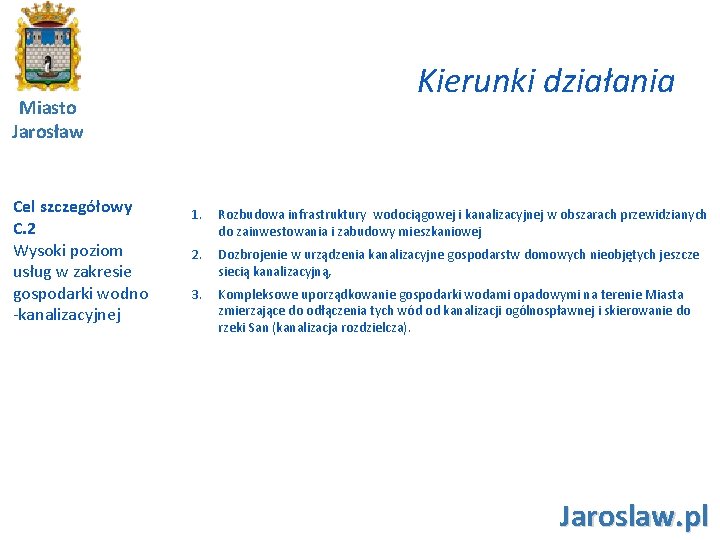 Miasto Jarosław

Kierunki działania

Cel szczegółowy C.2
Wysoki poziom usług w zakresie gospodarki wodno -kanalizacyjnej

1. Rozbudowa infrastruktury wodociągowej i kanalizacyjnej w obszarach przewidzianych do zainwestowania i zabudowy mieszkaniowej
2. Dozbrojenie w urządzenia kanalizacyjne gospodarstw domowych nieobjętych jeszcze siecią kanalizacyjną,
3. Kompleksowe uporządkowanie gospodarki wodami opadowymi na terenie Miasta zmierzające do odłączenia tych wód od kanalizacji ogólnospławnej i skierowanie do rzeki San (kanalizacja rozdzielcza).

Jaroslaw.pl